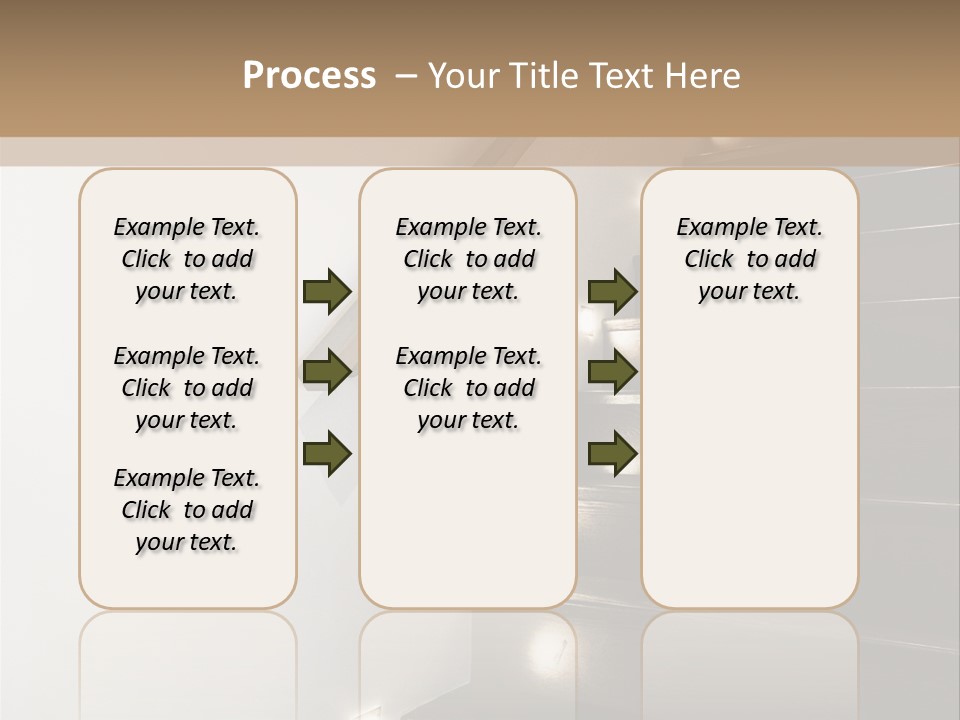 Process – Your Title Text Here

Example Text. Click to add your text.

Example Text. Click to add your text.

Example Text. Click to add your text.

Example Text. Click to add your text.

Example Text. Click to add your text.

Example Text. Click to add your text.